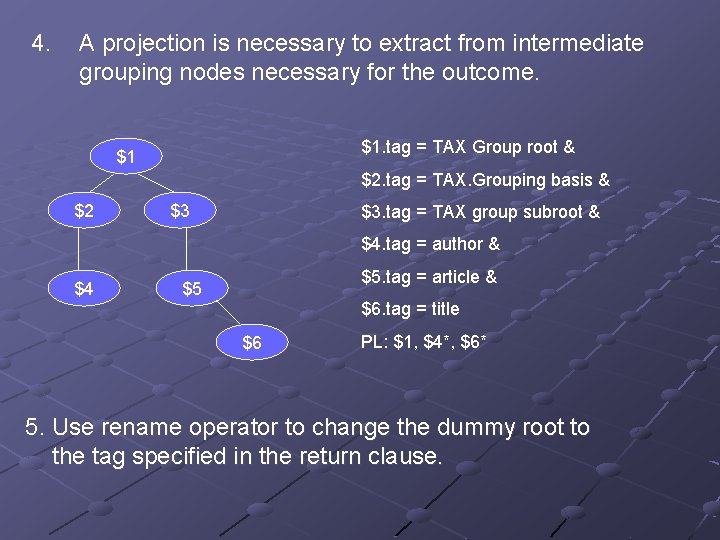 4. A projection is necessary to extract from intermediate grouping nodes necessary for the outcome.

\$1

\$2

\$3

\$4

\$5

\$6

\$1.tag = TAX Group root &

\$2.tag = TAX.Grouping basis &

\$3.tag = TAX group subroot &

\$4.tag = author &

\$5.tag = article &

\$6.tag = title

PL: \$1, \$4*, \$6*

5. Use rename operator to change the dummy root to the tag specified in the return clause.